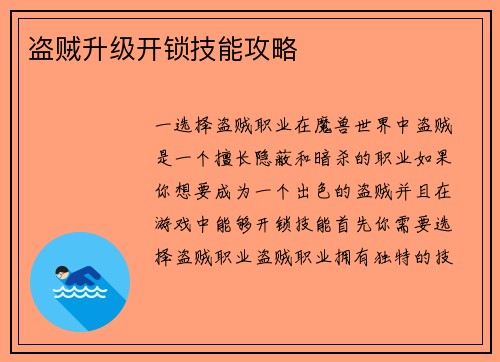 盗贼升级开锁技能攻略

一选择盗贼职业在魔兽世界中盗贼是一个擅长隐蔽和暗杀的职业如果你想要成为一个出色的盗贼并且在游戏中能够开锁技能首先你需要选择盗贼职业盗贼职业拥有独特的技